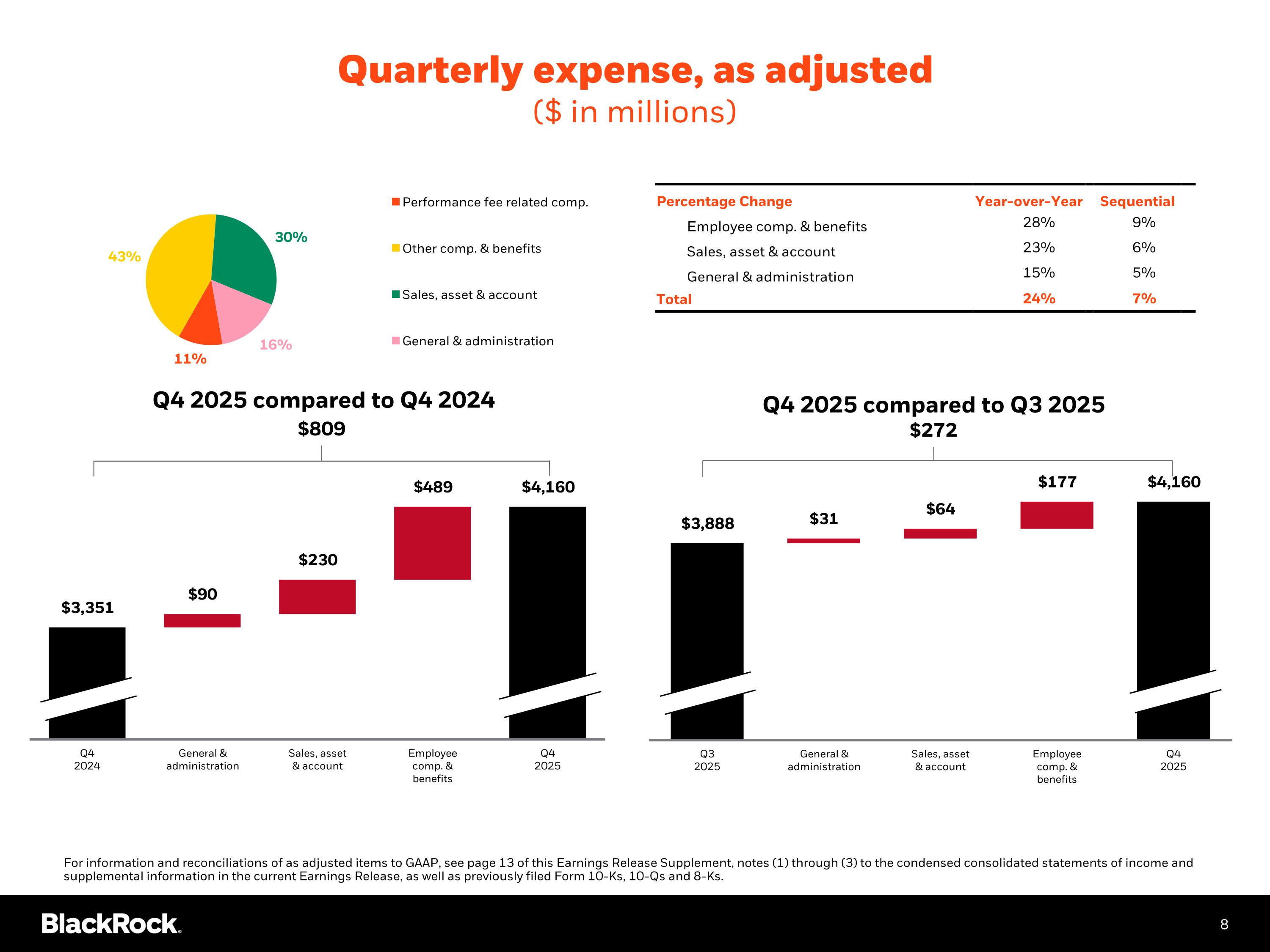 Quarterly expense, as adjusted
($ in millions)

43%
30%
16%
11%

Performance fee related comp.
Other comp. & benefits
Sales, asset & account
General & administration

| Percentage Change | Year-over-Year | Sequential |
|---|---|---|
| Employee comp. & benefits | 28% | 9% |
| Sales, asset & account | 23% | 6% |
| General & administration | 15% | 5% |
| Total | 24% | 7% |

Q4 2025 compared to Q4 2024
$809

$3,351
$90
$230
$489
$4,160

Q4 2024
General & administration
Sales, asset & account
Employee comp. & benefits
Q4 2025

Q4 2025 compared to Q3 2025
$272

$3,888
$31
$64
$177
$4,160

Q3 2025
General & administration
Sales, asset & account
Employee comp. & benefits
Q4 2025

For information and reconciliations of as adjusted items to GAAP, see page 13 of this Earnings Release Supplement, notes (1) through (3) to the condensed consolidated statements of income and supplemental information in the current Earnings Release, as well as previously filed Form 10-Ks, 10-Qs and 8-Ks.

BlackRock.
8